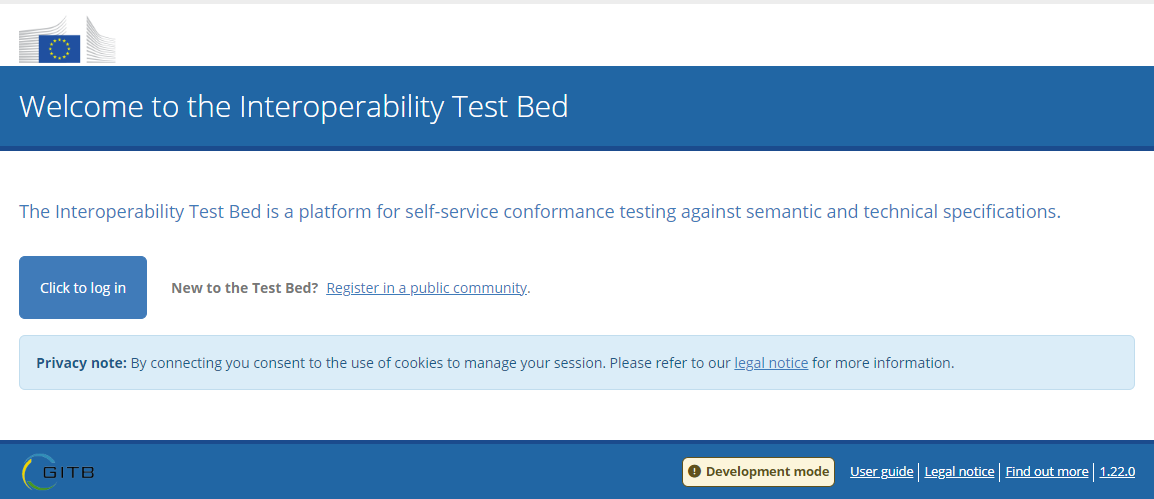 Welcome to the Interoperability Test Bed

The Interoperability Test Bed is a platform for self-service conformance testing against semantic and technical specifications.

Click to log in

New to the Test Bed? Register in a public community.

Privacy note: By connecting you consent to the use of cookies to manage your session. Please refer to our legal notice for more information.

GITB

Development mode

User guide | Legal notice | Find out more | 1.22.0